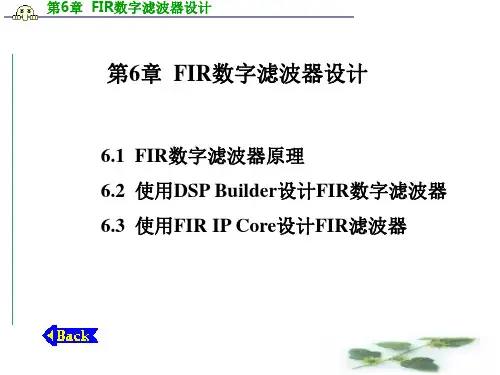 第6章 FIR数字滤波器设计

第6章 FIR数字滤波器设计

6.1 FIR数字滤波器原理

6.2 使用DSP Builder设计FIR数字滤波器

6.3 使用FIR IP Core设计FIR滤波器

Back